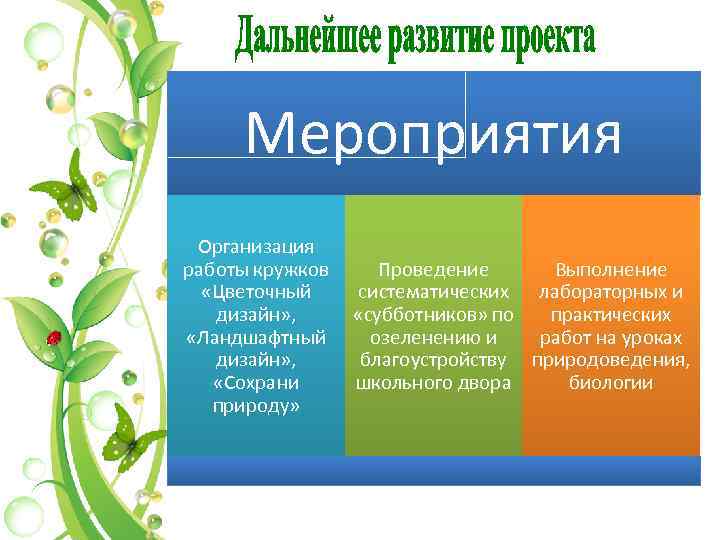 Дальнейшее развитие проекта

Мероприятия

Организация работы кружков «Цветочный дизайн», «Ландшафтный дизайн», «Сохрани природу»

Проведение систематических «субботников» по озеленению и благоустройству школьного двора

Выполнение лабораторных и практических работ на уроках природоведения, биологии